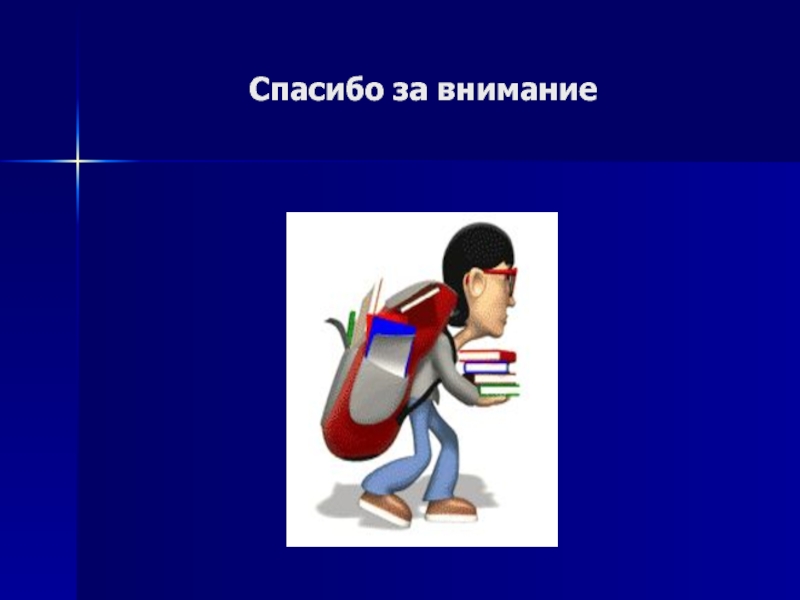 Спасибо за внимание